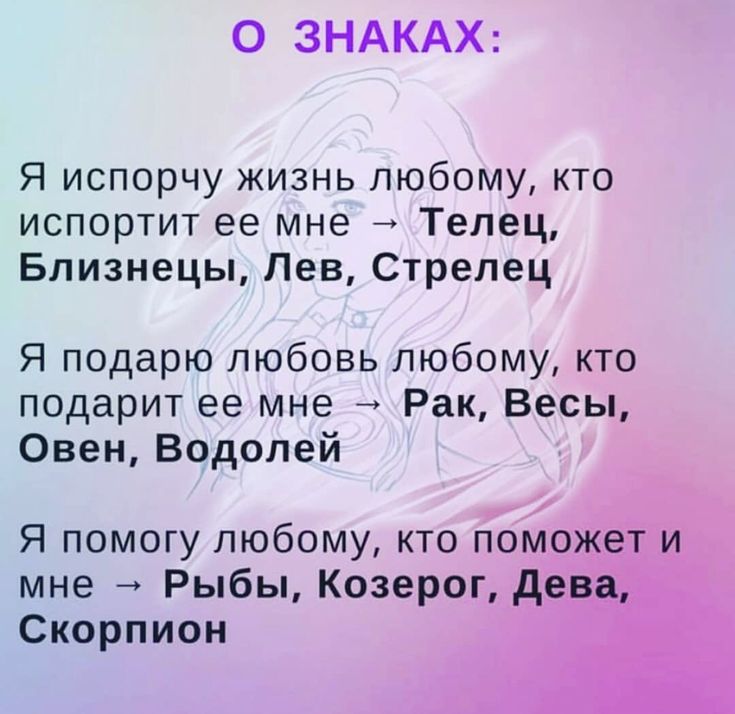 О ЗНАКАХ:

Я испорчу жизнь любому, кто испортит ее мне → Телец, Близнецы, Лев, Стрелец

Я подарю любовь любому, кто подарит ее мне → Рак, Весы, Овен, Водолей

Я помогу любому, кто поможет и мне → Рыбы, Козерог, Дева, Скорпион